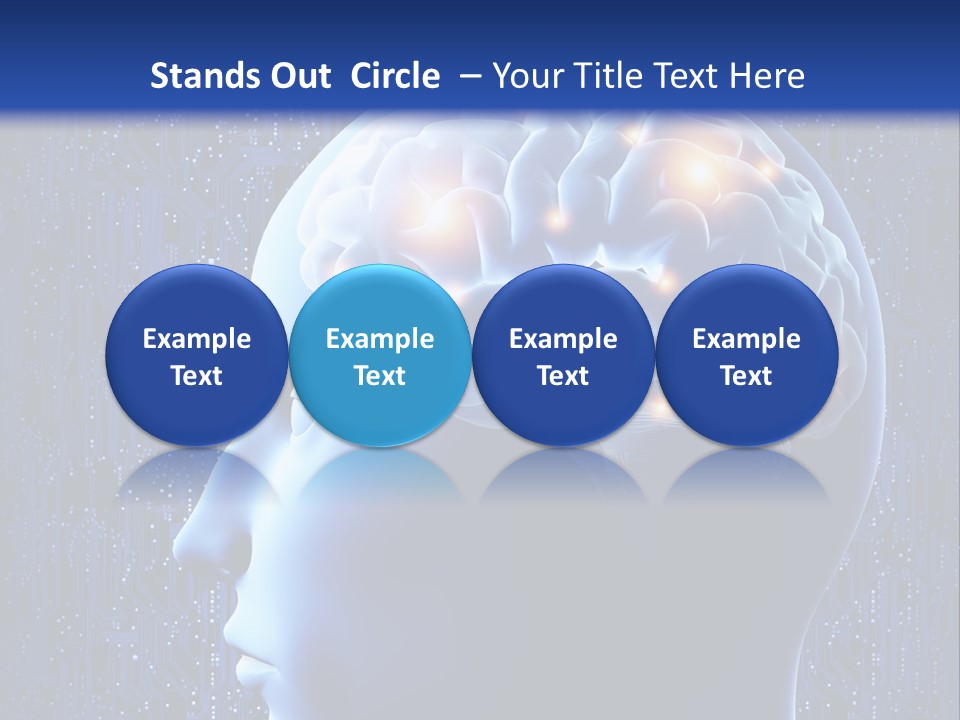 Stands Out Circle – Your Title Text Here

Example Text

Example Text

Example Text

Example Text